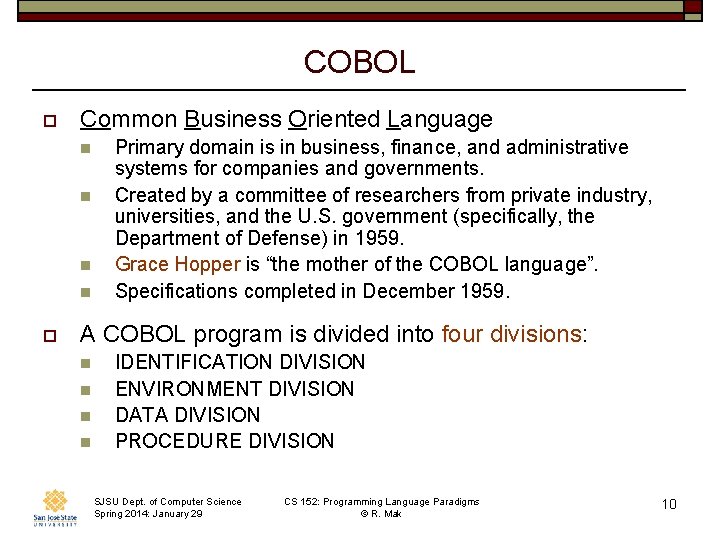 COBOL

Common Business Oriented Language

Primary domain is in business, finance, and administrative systems for companies and governments.

Created by a committee of researchers from private industry, universities, and the U.S. government (specifically, the Department of Defense) in 1959.

Grace Hopper is “the mother of the COBOL language”.

Specifications completed in December 1959.

A COBOL program is divided into four divisions:

IDENTIFICATION DIVISION

ENVIRONMENT DIVISION

DATA DIVISION

PROCEDURE DIVISION

San José State UNIVERSITY

SJSU Dept. of Computer Science
Spring 2014: January 29

CS 152: Programming Language Paradigms
© R. Mak

10